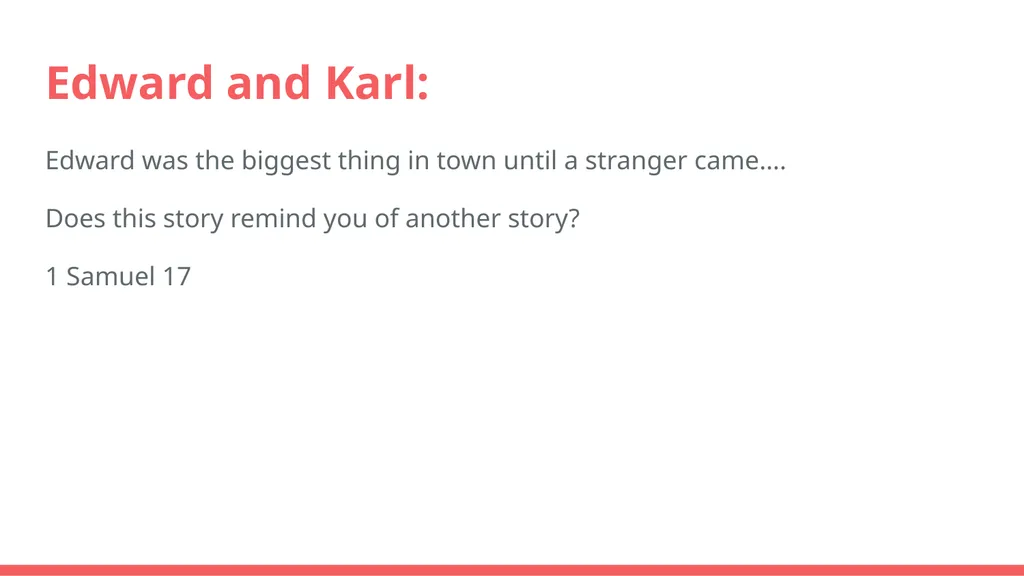 Edward and Karl:

Edward was the biggest thing in town until a stranger came....

Does this story remind you of another story?

1 Samuel 17